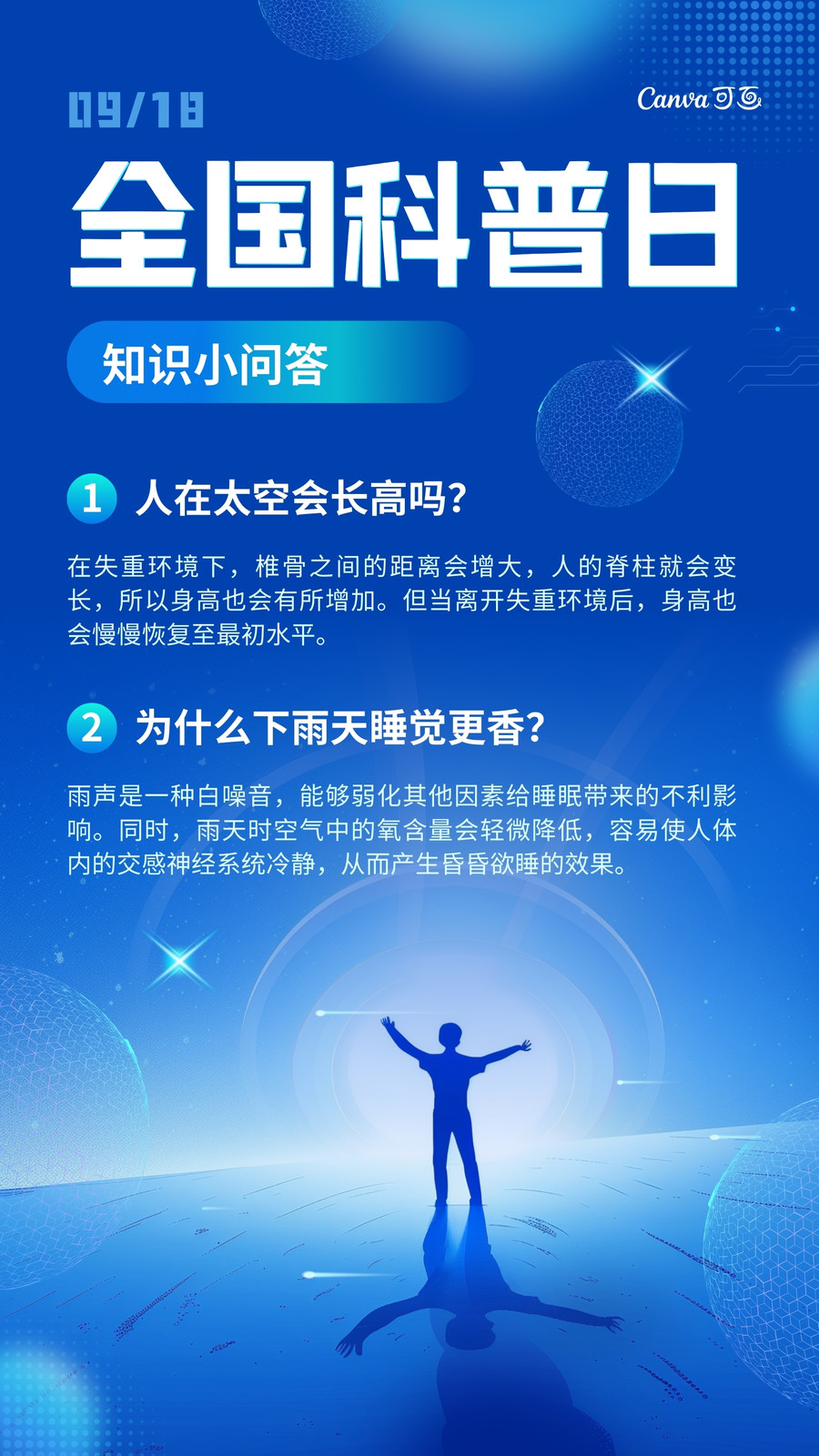 09/18

Canva可画

全国科普日

知识小问答

1 人在太空会长高吗？

在失重环境下，椎骨之间的距离会增大，人的脊柱就会变长，所以身高也会有所增加。但当离开失重环境后，身高也会慢慢恢复至最初水平。

2 为什么下雨天睡觉更香？

雨声是一种白噪音，能够弱化其他因素给睡眠带来的不利影响。同时，雨天时空气中的氧含量会轻微降低，容易使人体内的交感神经系统冷静，从而产生昏昏欲睡的效果。